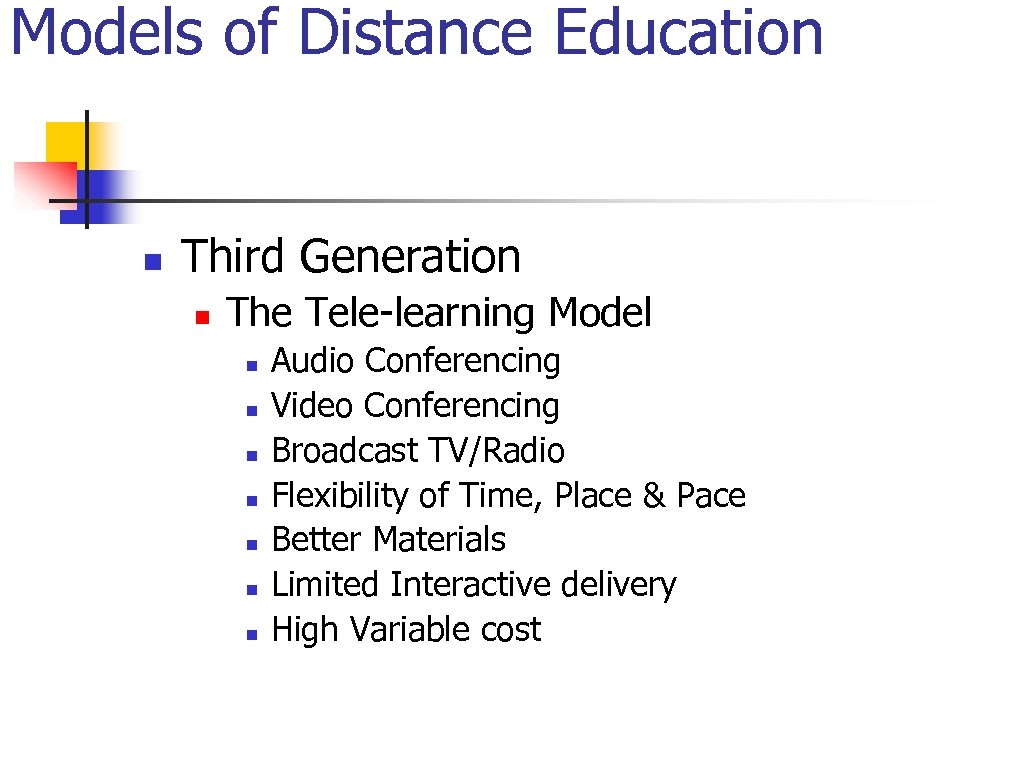 Models of Distance Education

Third Generation

The Tele-learning Model

Audio Conferencing
Video Conferencing
Broadcast TV/Radio
Flexibility of Time, Place & Pace
Better Materials
Limited Interactive delivery
High Variable cost